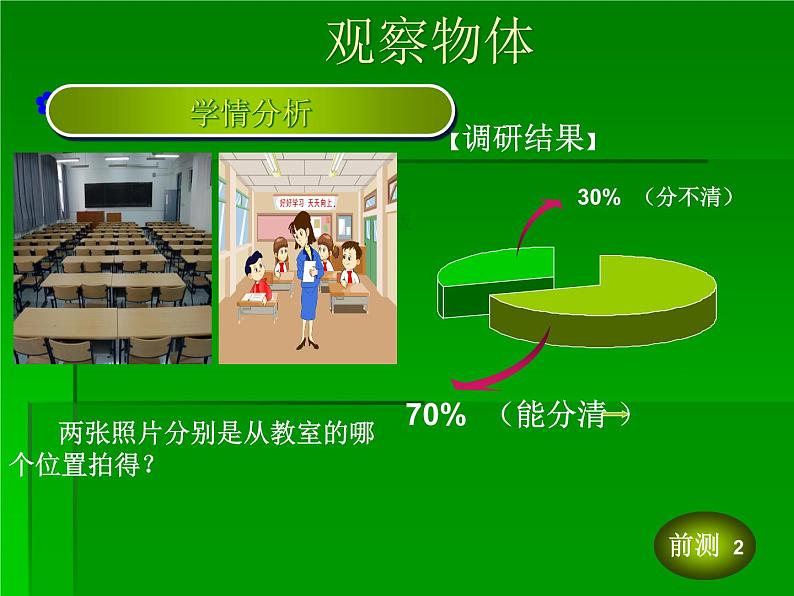 观察物体

学情分析

【调研结果】

好好学习 天天向上

30% （分不清）

70% （能分清）

两张照片分别是从教室的哪个位置拍得？

前测 2